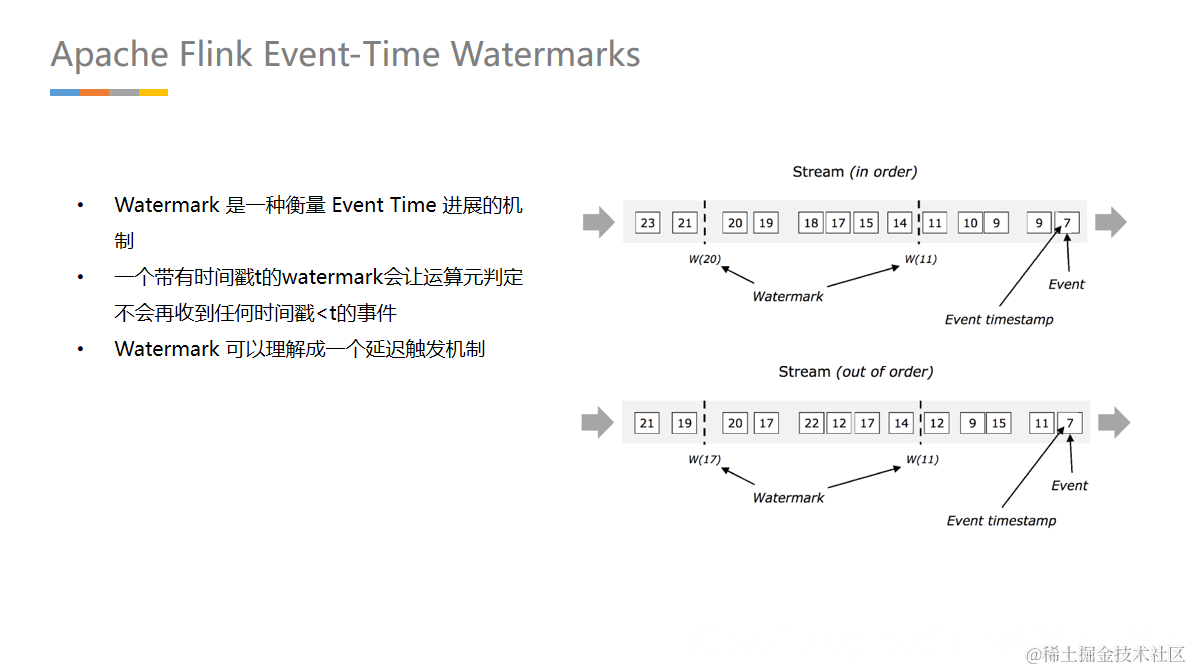 Apache Flink Event-Time Watermarks

• Watermark 是一种衡量 Event Time 进展的机制

• 一个带有时间戳t的watermark会让运算元判定不会再收到任何时间戳<t的事件

• Watermark 可以理解成一个延迟触发机制

Stream (in order)

23 21 20 19 18 17 15 14 11 10 9 9 7

W(20) W(11)

Watermark

Event

Event timestamp

Stream (out of order)

21 19 20 17 22 12 17 14 12 9 15 11 7

W(17) W(11)

Watermark

Event

Event timestamp

@稀土掘金技术社区